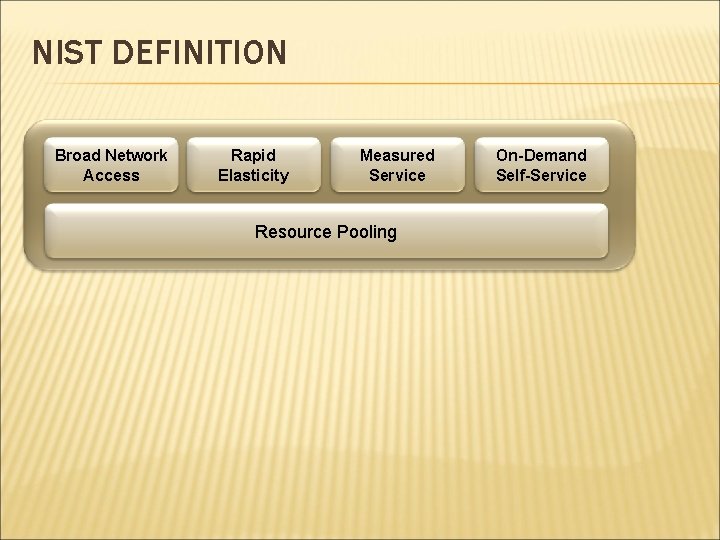 NIST DEFINITION

Broad Network Access

Rapid Elasticity

Measured Service

On-Demand Self-Service

Resource Pooling